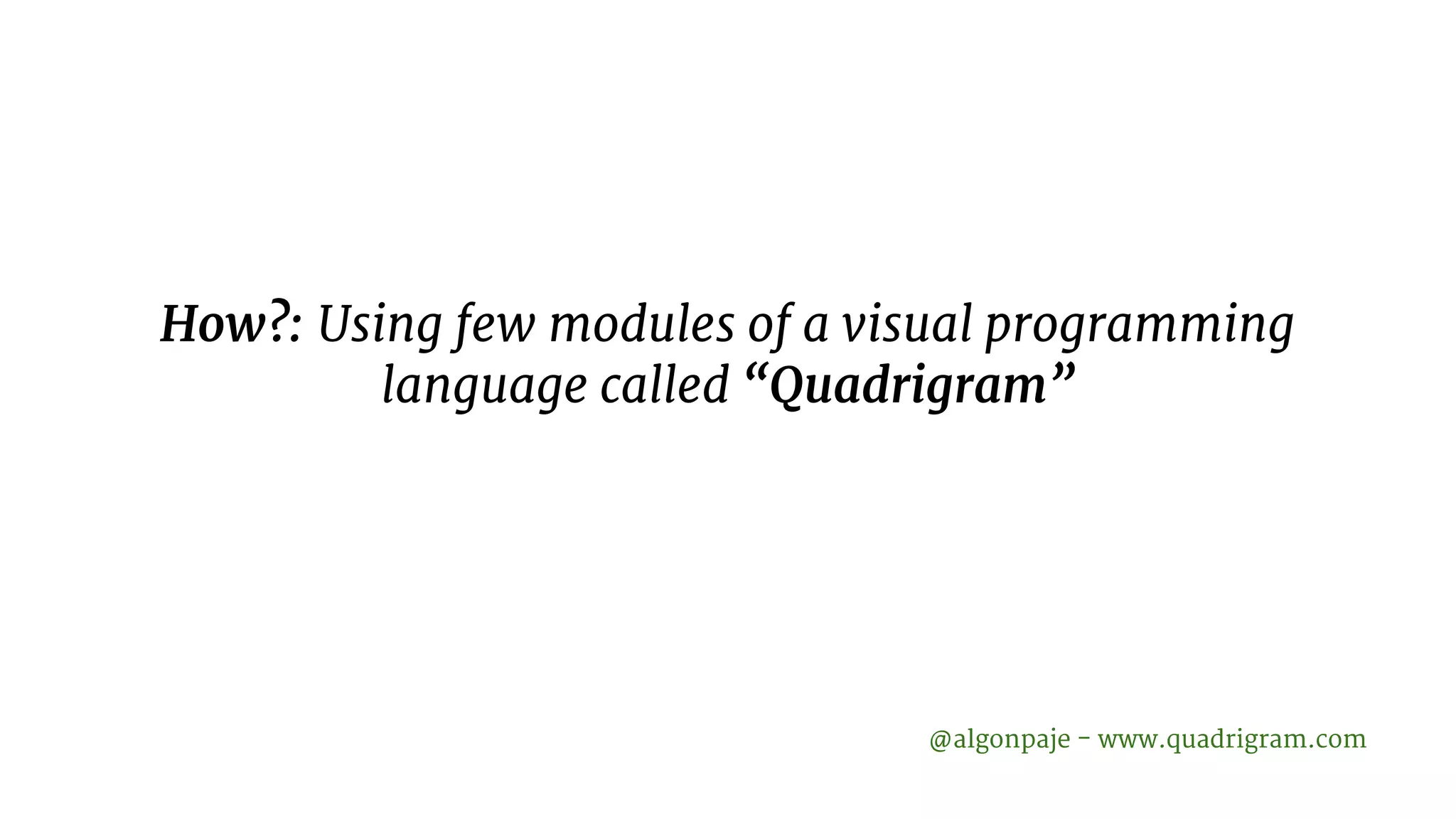 How?: Using few modules of a visual programming language called “Quadrigram”

@algonpaje - www.quadrigram.com